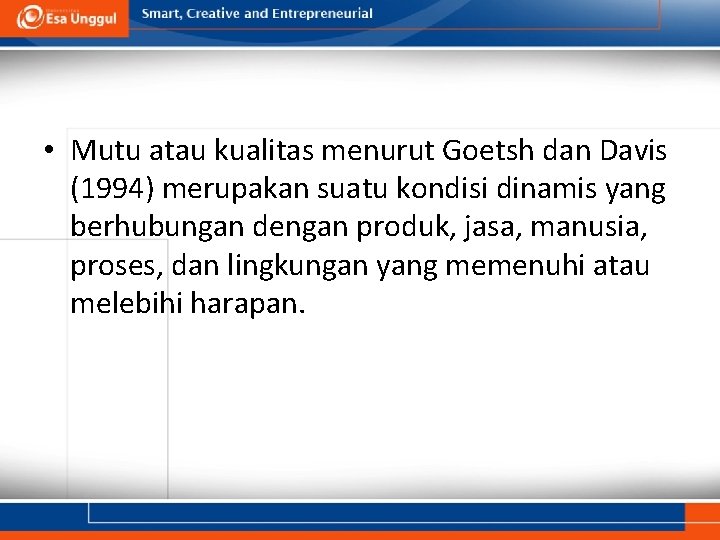 Esa Unggul
Smart, Creative and Entrepreneurial

• Mutu atau kualitas menurut Goetsh dan Davis (1994) merupakan suatu kondisi dinamis yang berhubungan dengan produk, jasa, manusia, proses, dan lingkungan yang memenuhi atau melebihi harapan.